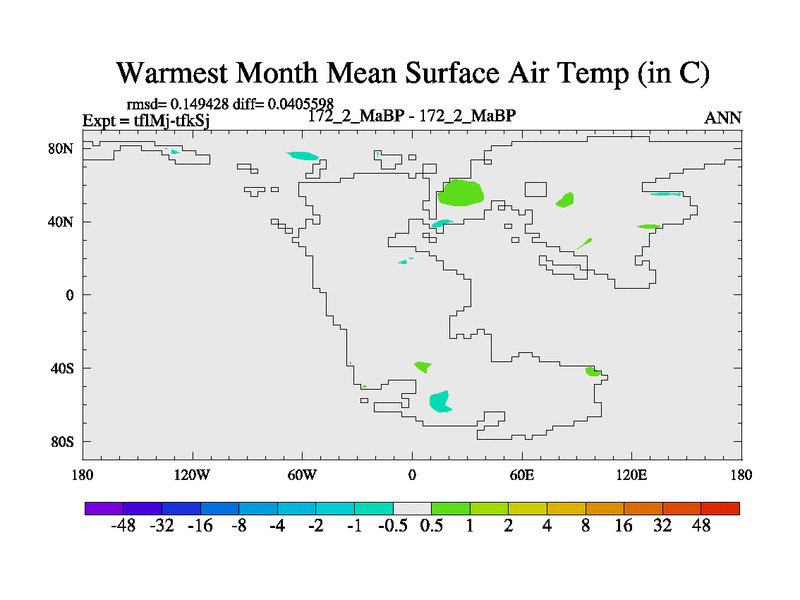 Warmest Month Mean Surface Air Temp (in C)

rmsd= 0.149428 diff= 0.0405598
Expt = tflMj-tfkSj
172_2_MaBP - 172_2_MaBP
ANN

80N
40N
0
40S
80S

180
120W
60W
0
60E
120E
180

-48 -32 -16 -8 -4 -2 -1 -0.5 0.5 1 2 4 8 16 32 48